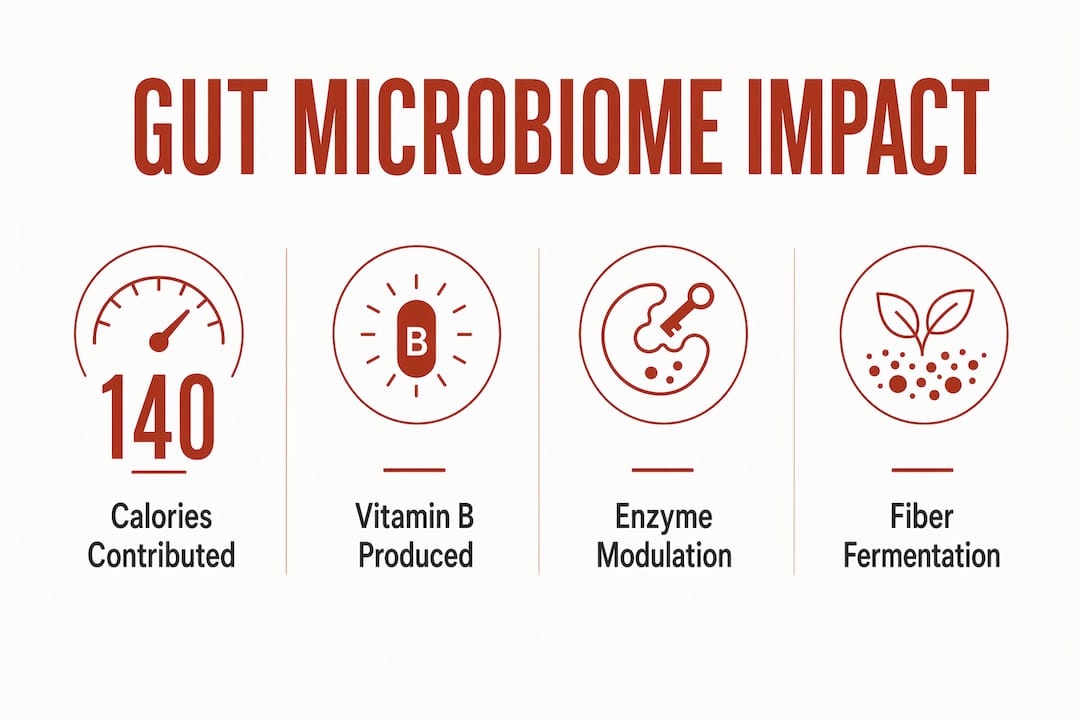 GUT MICROBIOME IMPACT

140

Calories Contributed

B

Vitamin B Produced

Enzyme Modulation

Fiber Fermentation